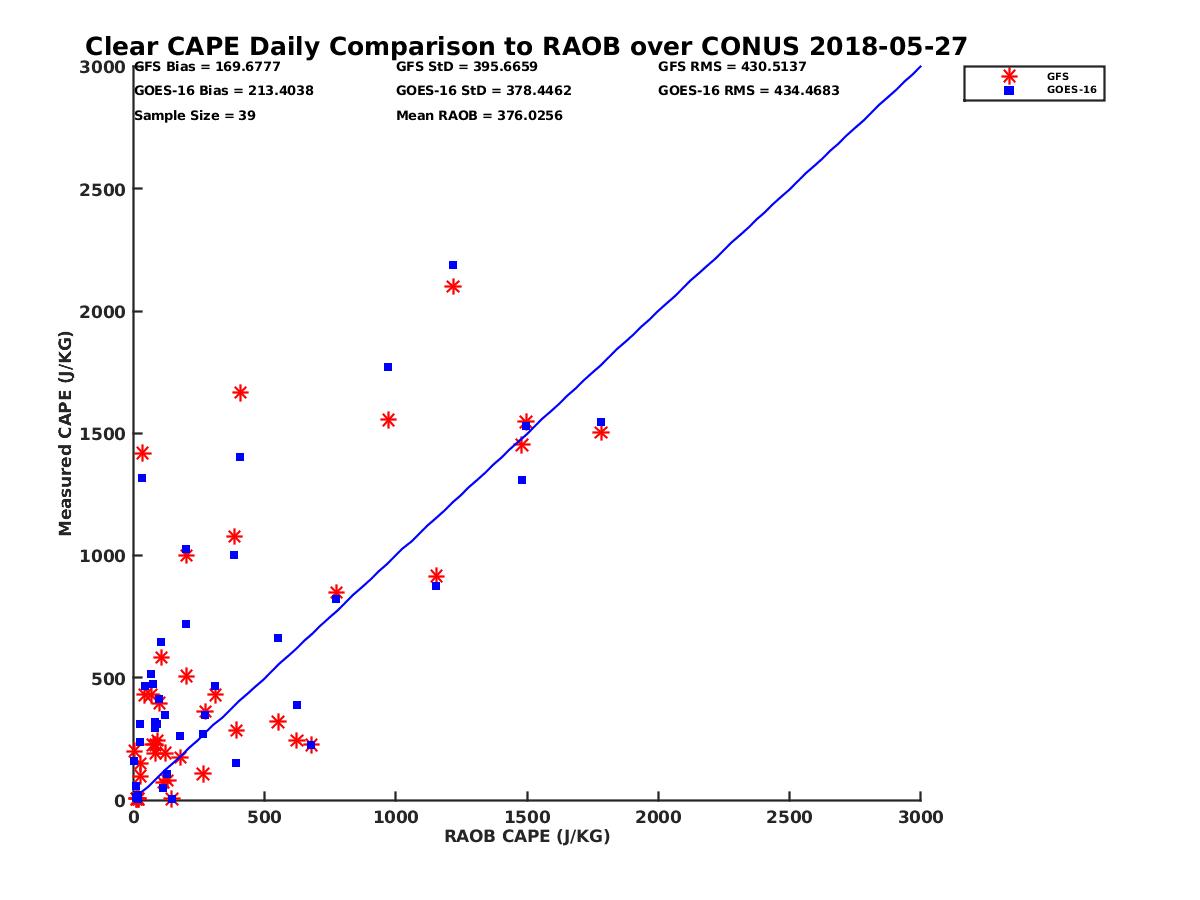 Clear CAPE Daily Comparison to RAOB over CONUS 2018-05-27

GFS Bias = 169.6777
GOES-16 Bias = 213.4038
Sample Size = 39

GFS StD = 395.6659
GOES-16 StD = 378.4462
Mean RAOB = 376.0256

GFS RMS = 430.5137
GOES-16 RMS = 434.4683

GFS
GOES-16

Measured CAPE (J/KG)

3000
2500
2000
1500
1000
500
0

0
500
1000
1500
2000
2500
3000

RAOB CAPE (J/KG)